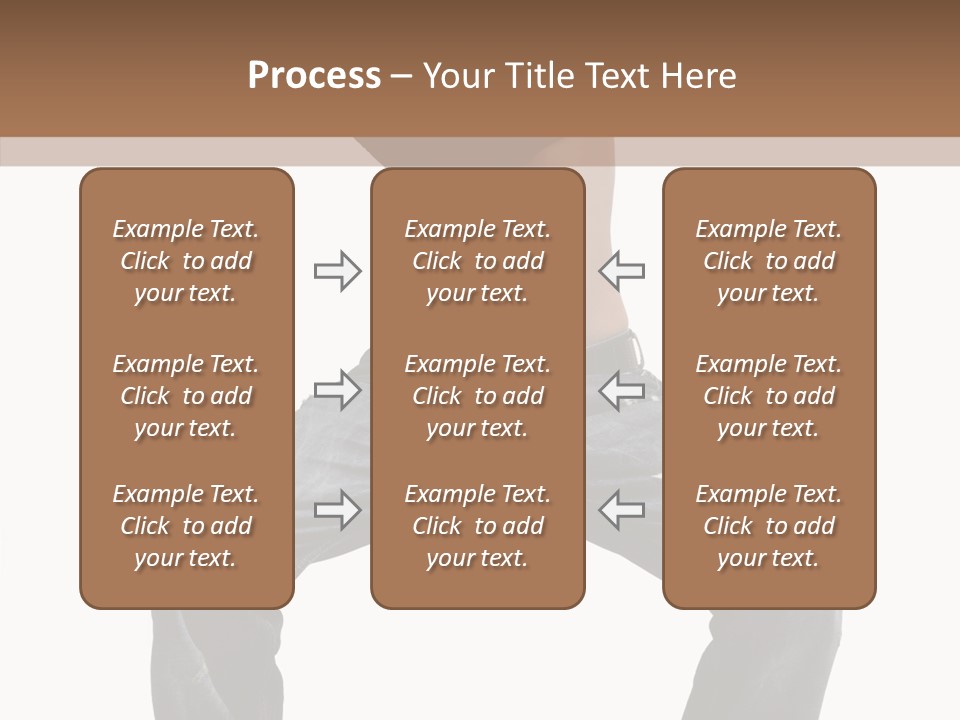 Process – Your Title Text Here

Example Text. Click to add your text.

Example Text. Click to add your text.

Example Text. Click to add your text.

Example Text. Click to add your text.

Example Text. Click to add your text.

Example Text. Click to add your text.

Example Text. Click to add your text.

Example Text. Click to add your text.

Example Text. Click to add your text.